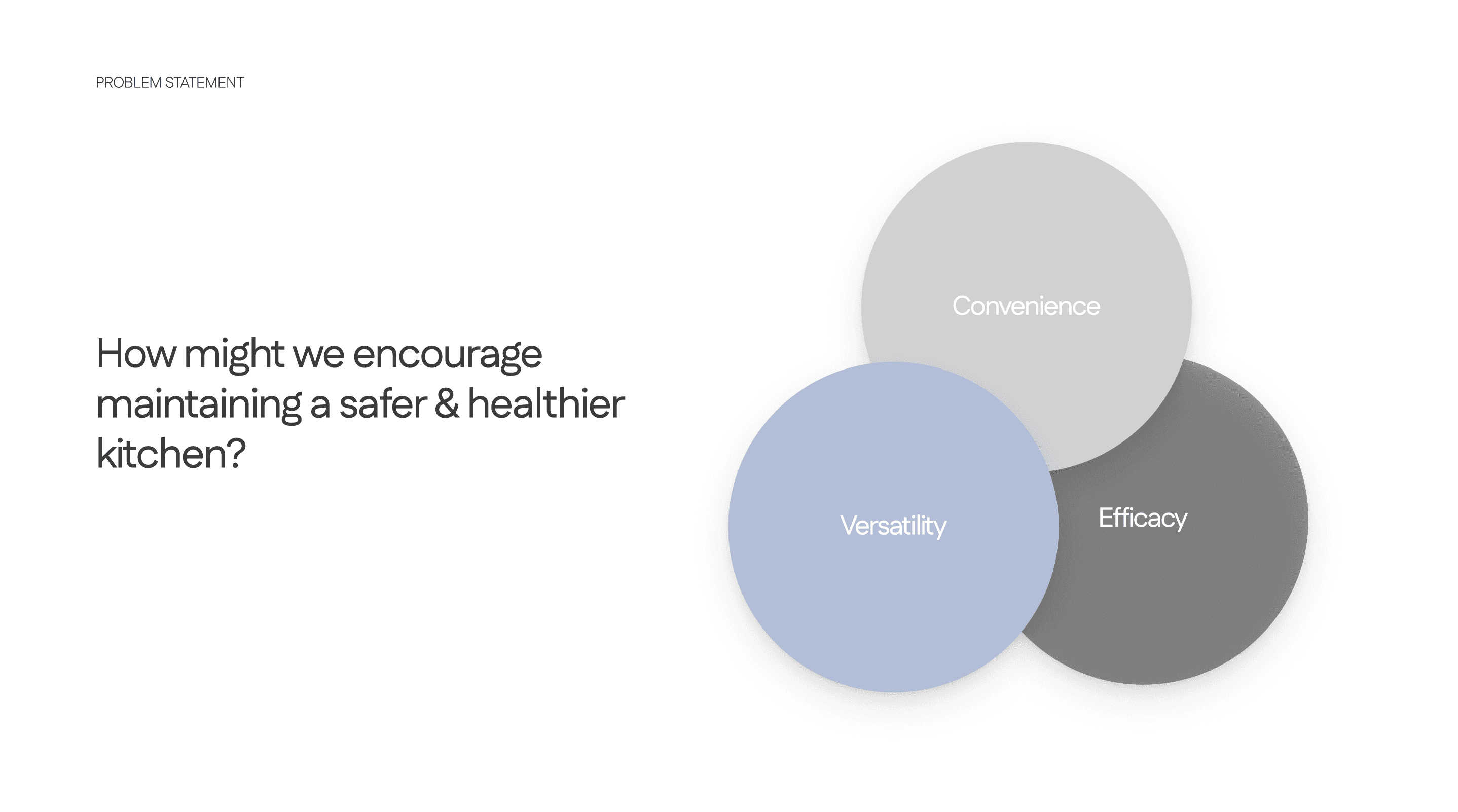 PROBLEM STATEMENT

How might we encourage maintaining a safer & healthier kitchen?

Convenience

Versatility

Efficacy